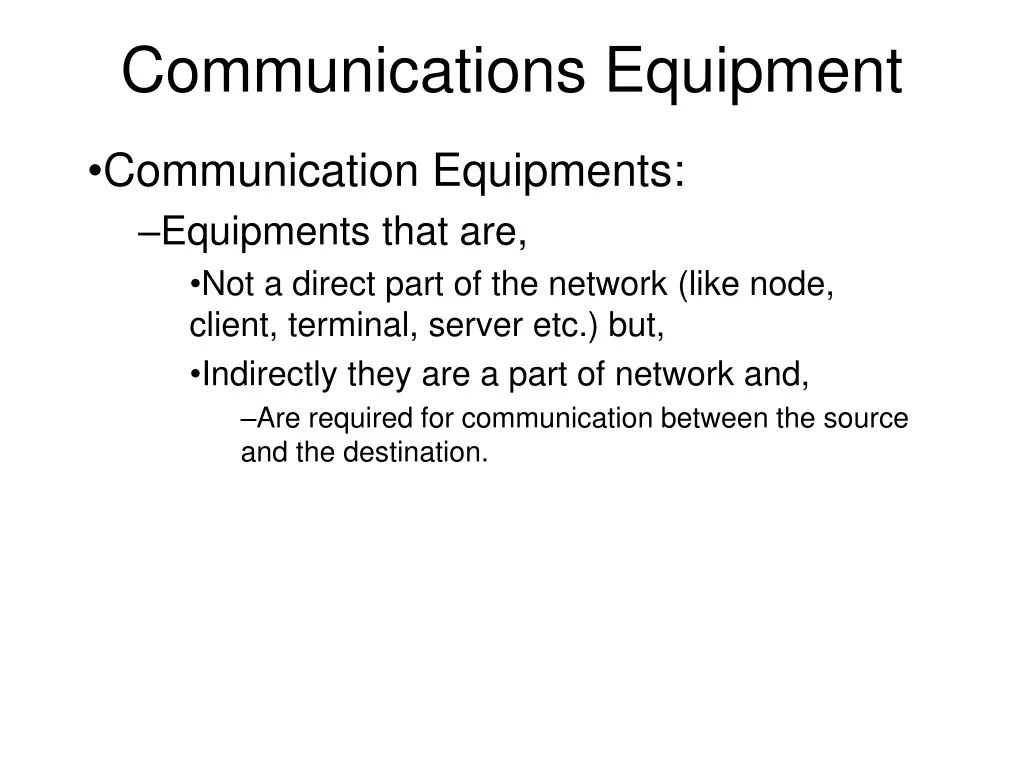 Communications Equipment

•Communication Equipments:

–Equipments that are,

•Not a direct part of the network (like node, client, terminal, server etc.) but,

•Indirectly they are a part of network and,

–Are required for communication between the source and the destination.